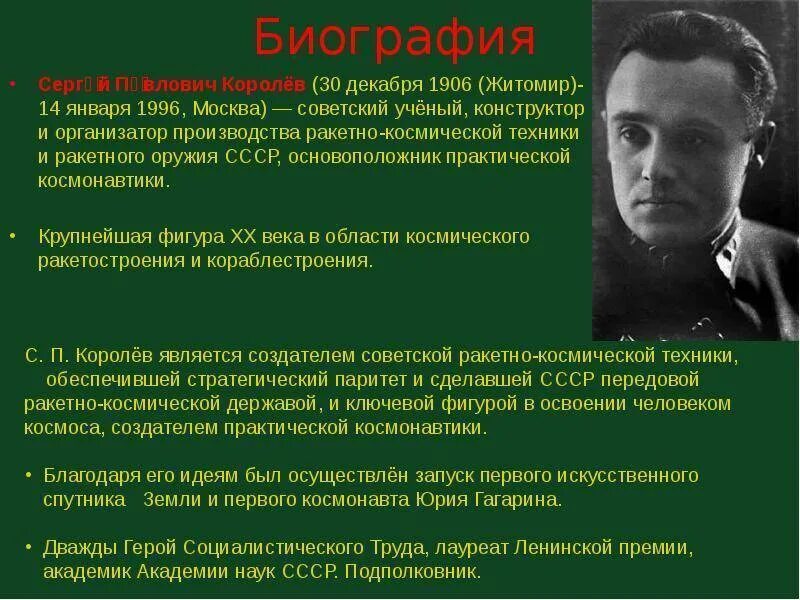 Биография

• Серг□й П□влович Королёв (30 декабря 1906 (Житомир)- 14 января 1996, Москва) — советский учёный, конструктор и организатор производства ракетно-космической техники и ракетного оружия СССР, основоположник практической космонавтики.

• Крупнейшая фигура XX века в области космического ракетостроения и кораблестроения.

С. П. Королёв является создателем советской ракетно-космической техники, обеспечившей стратегический паритет и сделавшей СССР передовой ракетно-космической державой, и ключевой фигурой в освоении человеком космоса, создателем практической космонавтики.

• Благодаря его идеям был осуществлён запуск первого искусственного спутника Земли и первого космонавта Юрия Гагарина.

• Дважды Герой Социалистического Труда, лауреат Ленинской премии, академик Академии наук СССР. Подполковник.